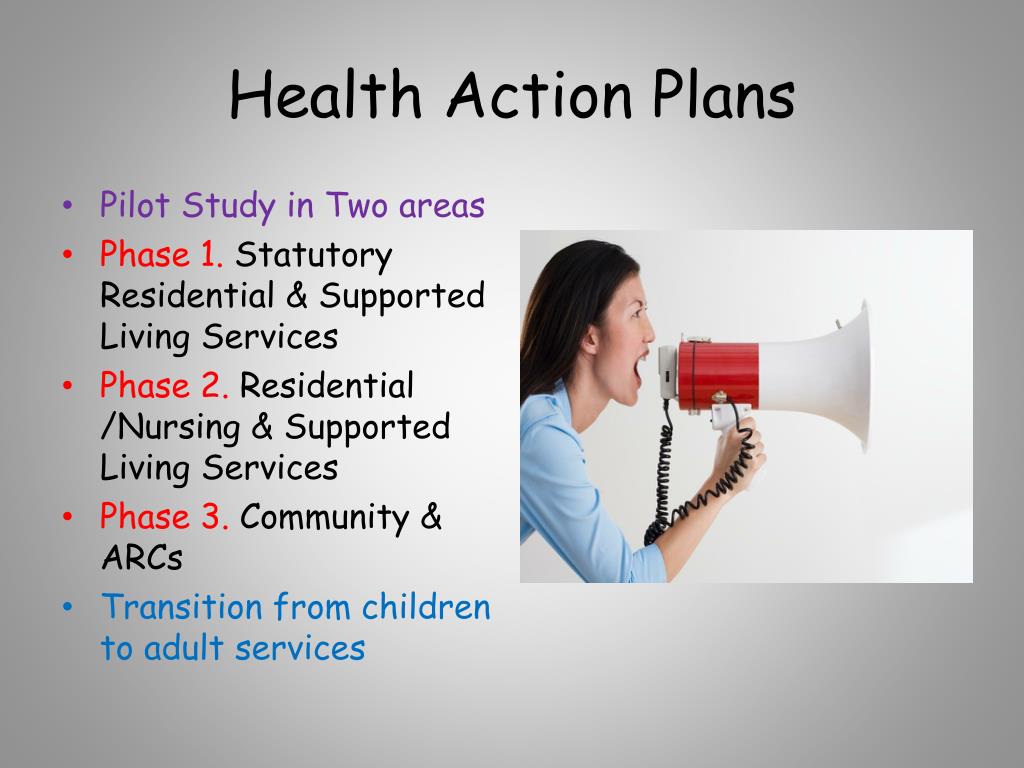 Health Action Plans

• Pilot Study in Two areas
• Phase 1. Statutory Residential & Supported Living Services
• Phase 2. Residential /Nursing & Supported Living Services
• Phase 3. Community & ARCs
• Transition from children to adult services